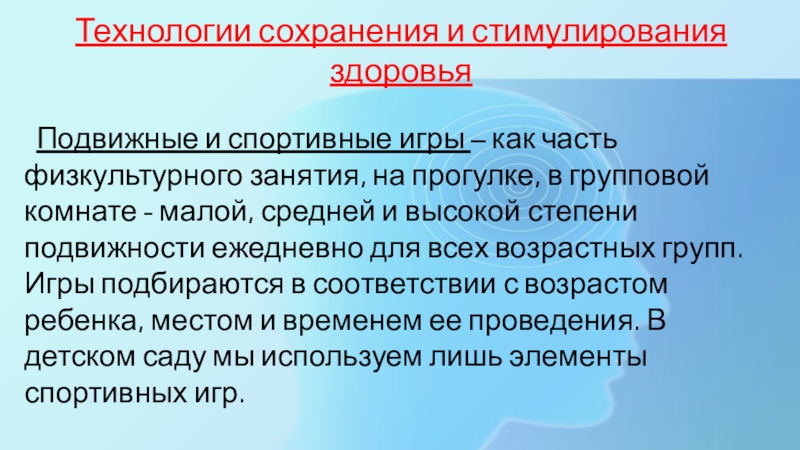 Технологии сохранения и стимулирования здоровья

Подвижные и спортивные игры – как часть физкультурного занятия, на прогулке, в групповой комнате - малой, средней и высокой степени подвижности ежедневно для всех возрастных групп. Игры подбираются в соответствии с возрастом ребенка, местом и временем ее проведения. В детском саду мы используем лишь элементы спортивных игр.